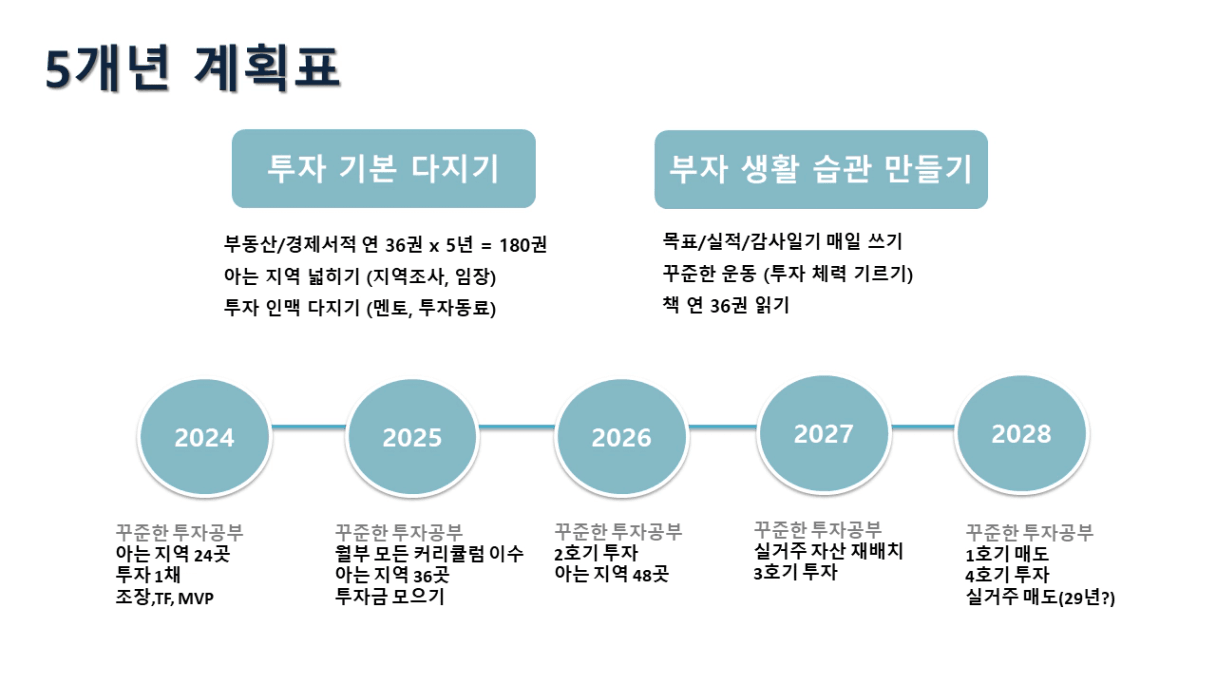 5개년 계획표

투자 기본 다지기

부동산/경제서적 연 36권 x 5년 = 180권
아는 지역 넓히기 (지역조사, 임장)
투자 인맥 다지기 (멘토, 투자동료)

부자 생활 습관 만들기

목표/실적/감사일기 매일 쓰기
꾸준한 운동 (투자 체력 기르기)
책 연 36권 읽기

2024

꾸준한 투자공부
아는 지역 24곳
투자 1채
조장,TF, MVP

2025

꾸준한 투자공부
월부 모든 커리큘럼 이수
아는 지역 36곳
투자금 모으기

2026

꾸준한 투자공부
2호기 투자
아는 지역 48곳

2027

꾸준한 투자공부
실거주 자산 재배치
3호기 투자

2028

꾸준한 투자공부
1호기 매도
4호기 투자
실거주 매도(29년?)